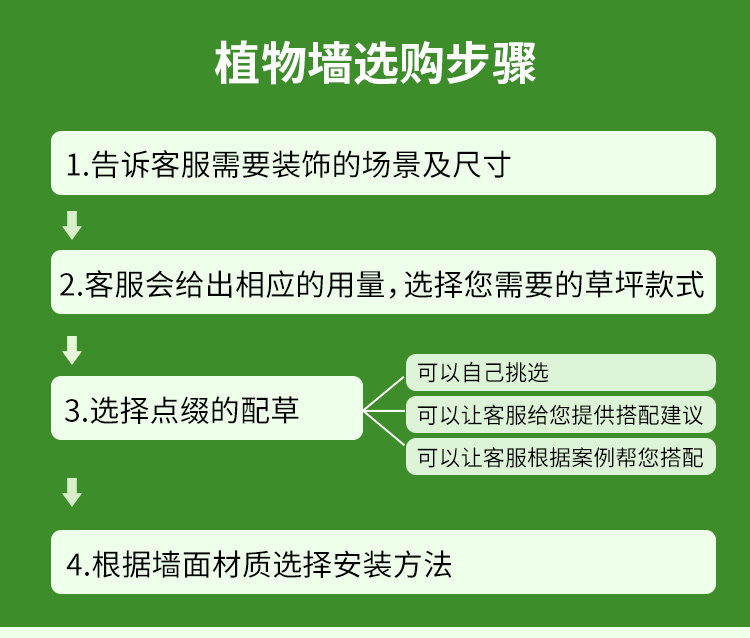 植物墙选购步骤

1.告诉客服需要装饰的场景及尺寸

2.客服会给出相应的用量，选择您需要的草坪款式

3.选择点缀的配草

可以自己挑选

可以让客服给您提供搭配建议

可以让客服根据案例帮您搭配

4.根据墙面材质选择安装方法